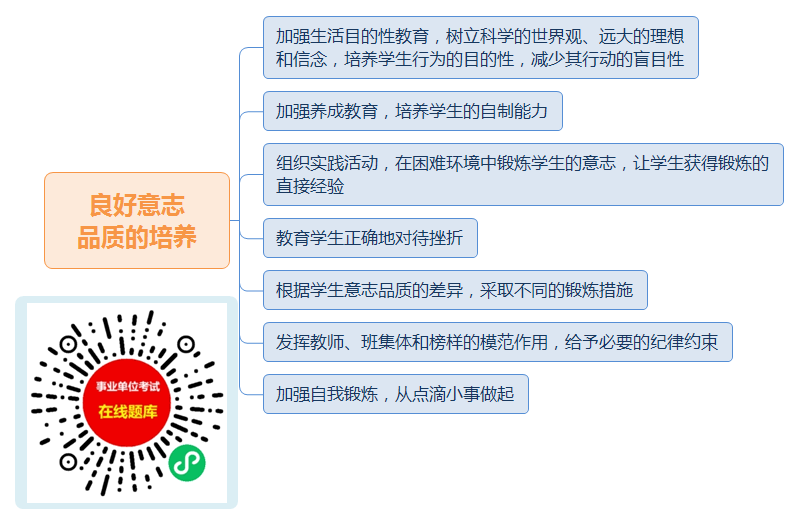 良好意志品质的培养

加强生活目的性教育，树立科学的世界观、远大的理想和信念，培养学生行为的目的性，减少其行动的盲目性

加强养成教育，培养学生的自制能力

组织实践活动，在困难环境中锻炼学生的意志，让学生获得锻炼的直接经验

教育学生正确地对待挫折

根据学生意志品质的差异，采取不同的锻炼措施

发挥教师、班集体和榜样的模范作用，给予必要的纪律约束

加强自我锻炼，从点滴小事做起

事业单位考试
在线题库